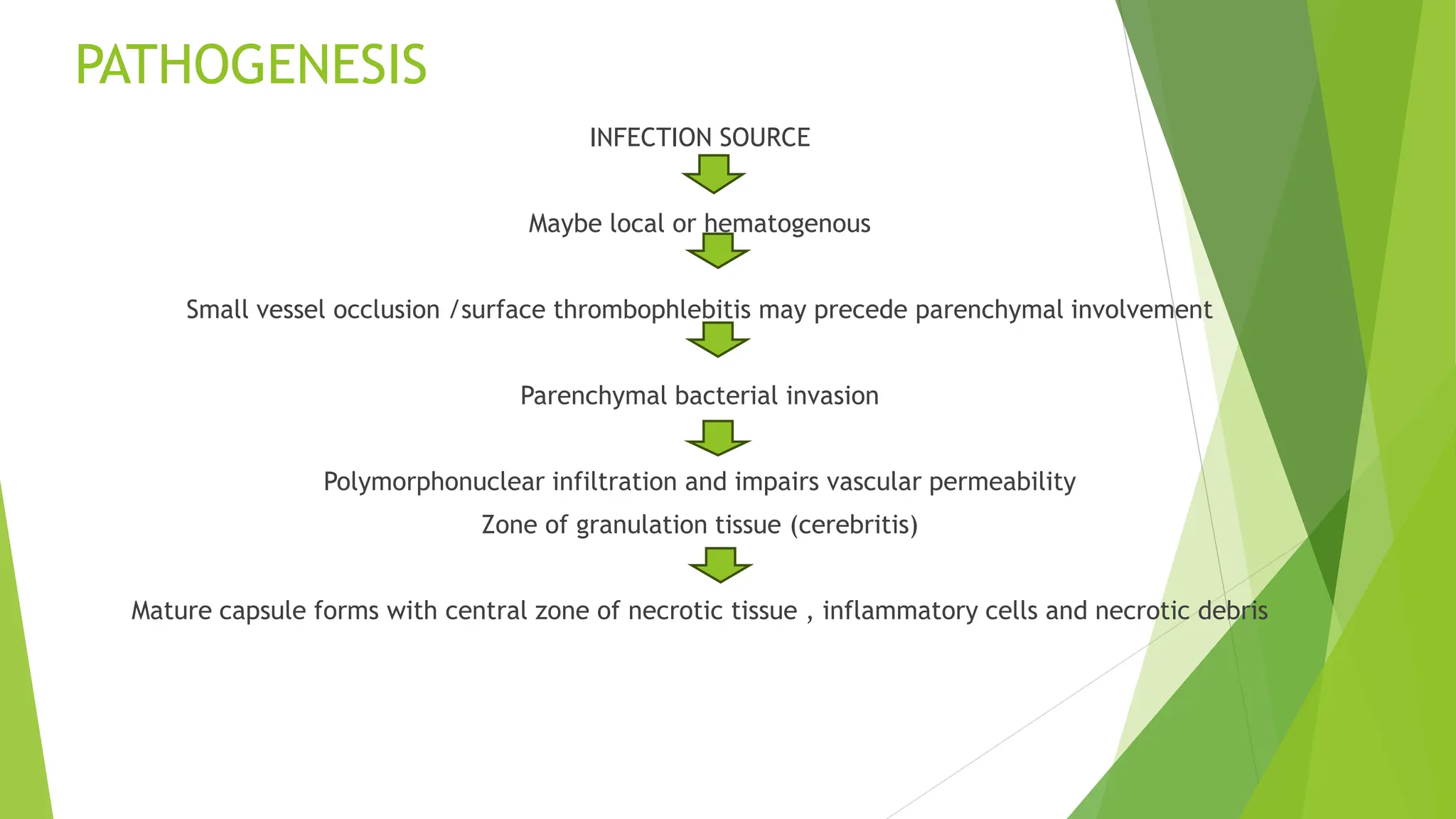 PATHOGENESIS

INFECTION SOURCE

Maybe local or hematogenous

Small vessel occlusion /surface thrombophlebitis may precede parenchymal involvement

Parenchymal bacterial invasion

Polymorphonuclear infiltration and impairs vascular permeability

Zone of granulation tissue (cerebritis)

Mature capsule forms with central zone of necrotic tissue , inflammatory cells and necrotic debris